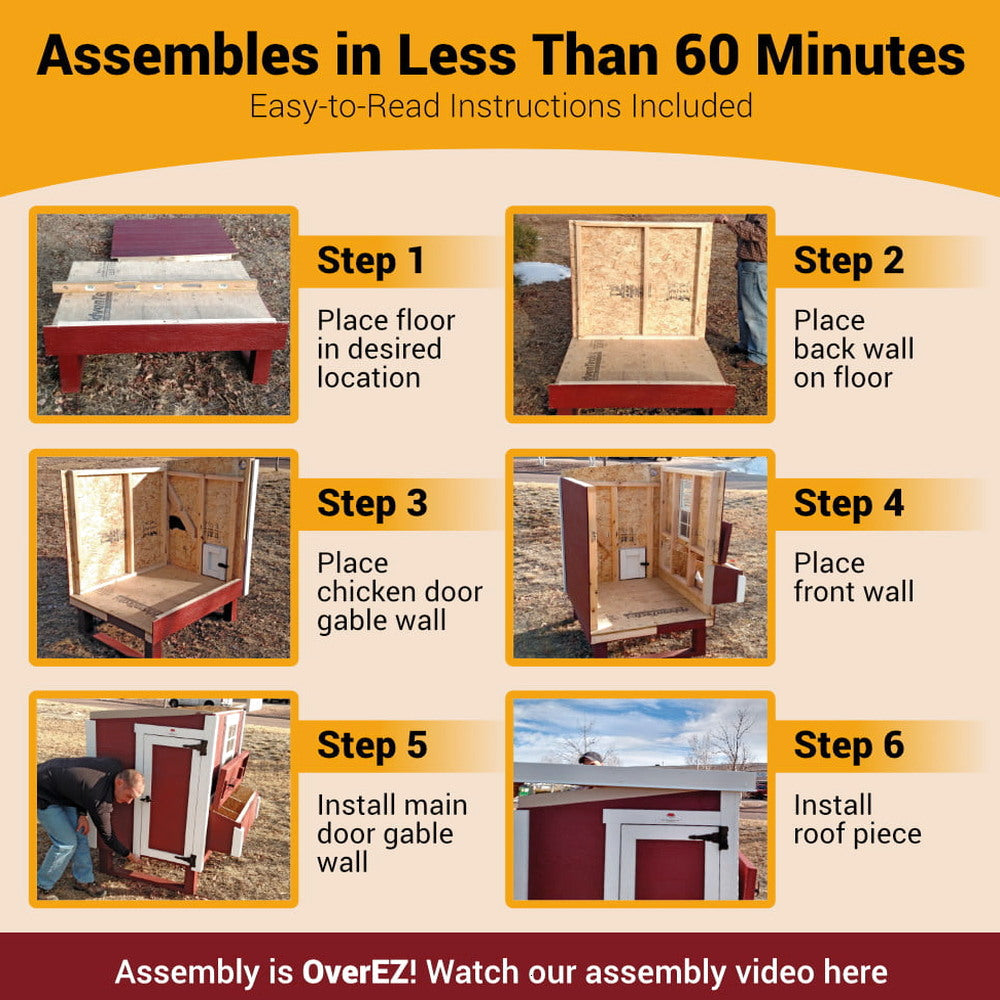 Assembles in Less Than 60 Minutes
Easy-to-Read Instructions Included

Step 1
Place floor in desired location

Step 2
Place back wall on floor

Step 3
Place chicken door gable wall

Step 4
Place front wall

Step 5
Install main door gable wall

Step 6
Install roof piece

Assembly is OverEZ! Watch our assembly video here